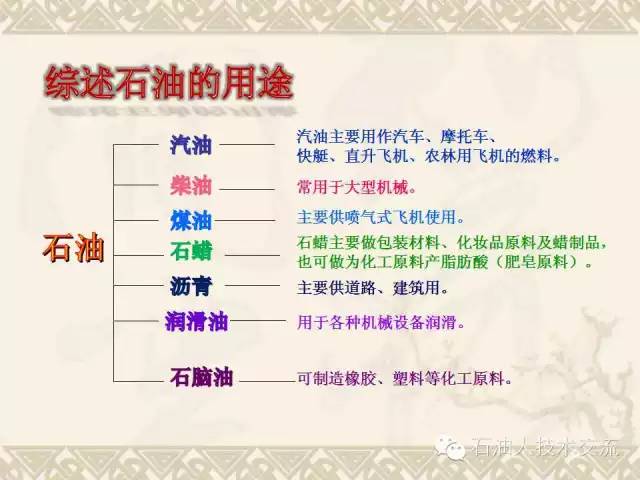 综述石油的用途

石油

汽油 汽油主要用作汽车、摩托车、快艇、直升飞机、农林用飞机的燃料。

柴油 常用于大型机械。

煤油 主要供喷气式飞机使用。

石蜡 石蜡主要做包装材料、化妆品原料及蜡制品，也可做为化工原料产脂肪酸（肥皂原料）。

沥青 主要供道路、建筑用。

润滑油 用于各种机械设备润滑。

石脑油 可制造橡胶、塑料等化工原料。

石油人技术交流